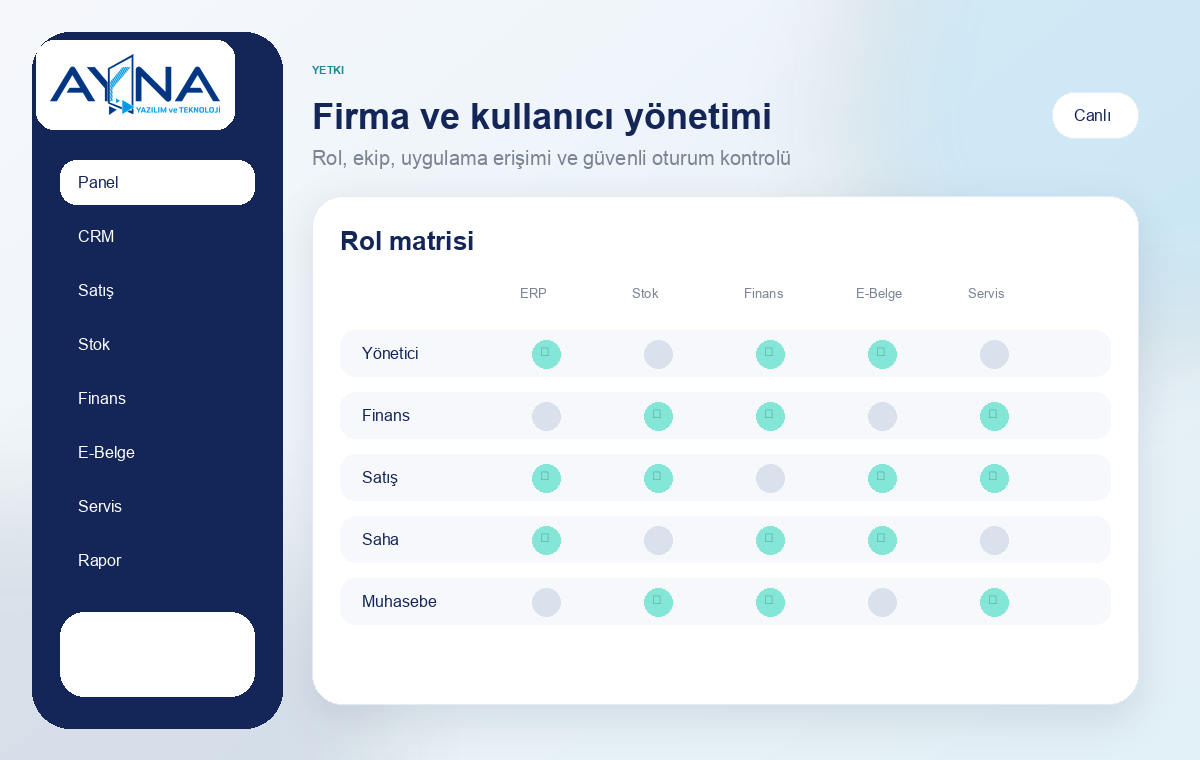 AYNA
YAZILIM ve TEKNOLOJİ

Panel
CRM
Satış
Stok
Finans
E-Belge
Servis
Rapor

YETKI

Firma ve kullanıcı yönetimi

Rol, ekip, uygulama erişimi ve güvenli oturum kontrolü

Canlı

Rol matrisi

| | ERP | Stok | Finans | E-Belge | Servis |
|---|---|---|---|---|---|
| Yönetici | □ | | □ | □ | |
| Finans | | □ | □ | | □ |
| Satış | □ | □ | | □ | □ |
| Saha | □ | | □ | □ | |
| Muhasebe | | □ | □ | | □ |